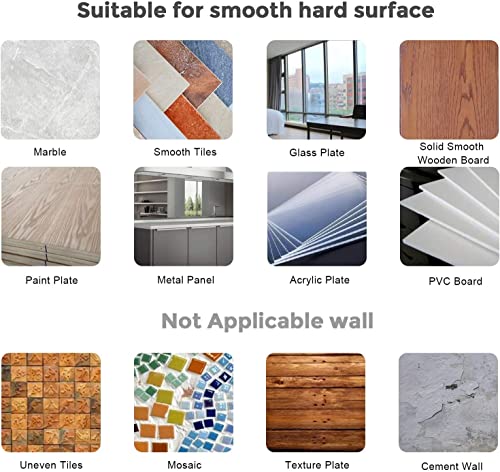 Suitable for smooth hard surface

Marble

Smooth Tiles

Glass Plate

Solid Smooth Wooden Board

Paint Plate

Metal Panel

Acrylic Plate

PVC Board

Not Applicable wall

Uneven Tiles

Mosaic

Texture Plate

Cement Wall